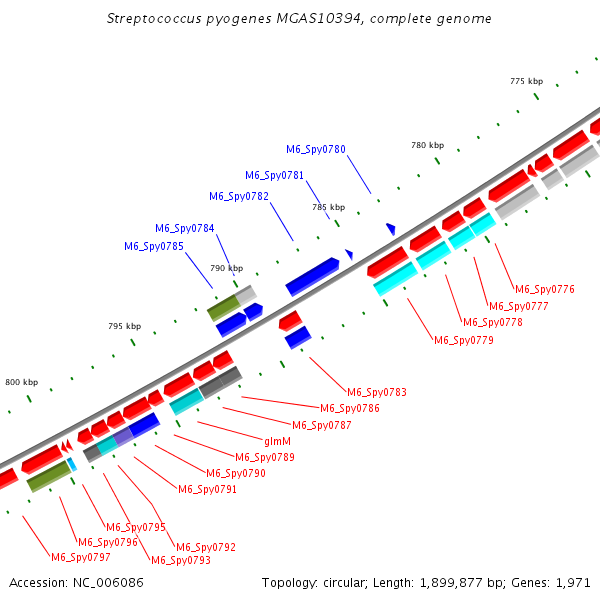 Streptococcus pyogenes MGAS10394, complete genome

775 kbp
780 kbp
785 kbp
790 kbp
795 kbp
800 kbp

M6_Spy0780
M6_Spy0781
M6_Spy0782
M6_Spy0784
M6_Spy0785

M6_Spy0776
M6_Spy0777
M6_Spy0778
M6_Spy0779
M6_Spy0783
M6_Spy0786
M6_Spy0787
glmM
M6_Spy0789
M6_Spy0790
M6_Spy0791
M6_Spy0795
M6_Spy0796
M6_Spy0792
M6_Spy0797
M6_Spy0793

Accession: NC_006086

Topology: circular; Length: 1,899,877 bp; Genes: 1,971